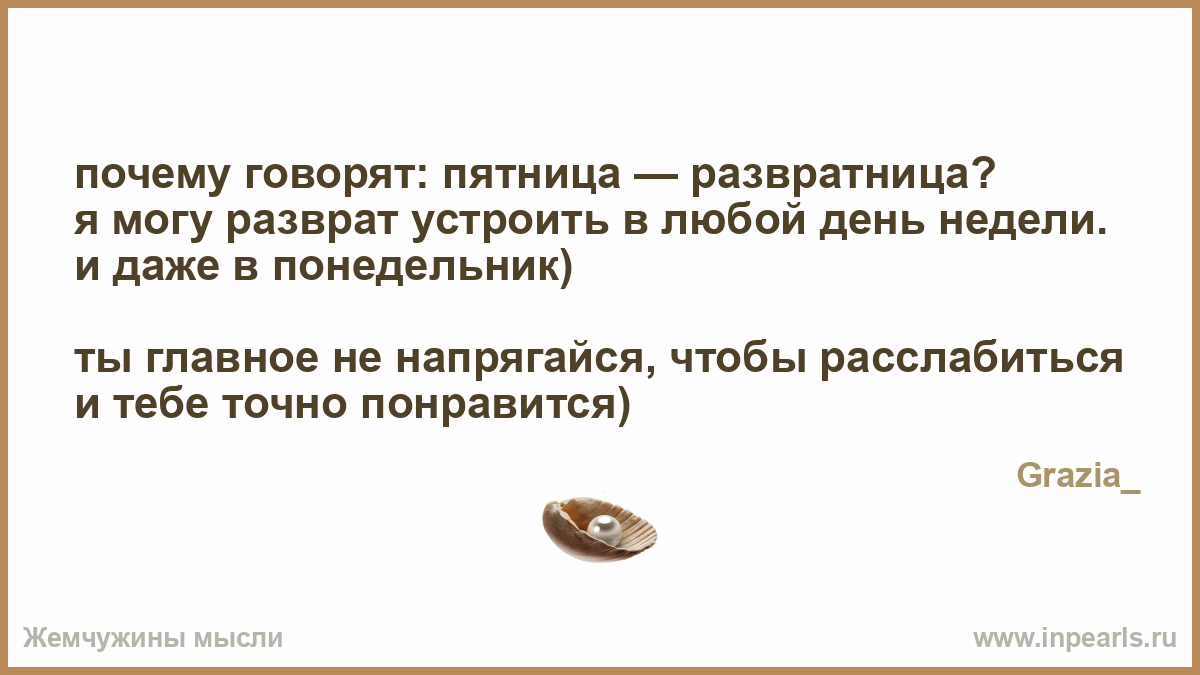 почему говорят: пятница — развратница?
я могу разврат устроить в любой день недели.
и даже в понедельник)

ты главное не напрягайся, чтобы расслабиться
и тебе точно понравится)

Grazia_

Жемчужины мысли

www.inpearls.ru